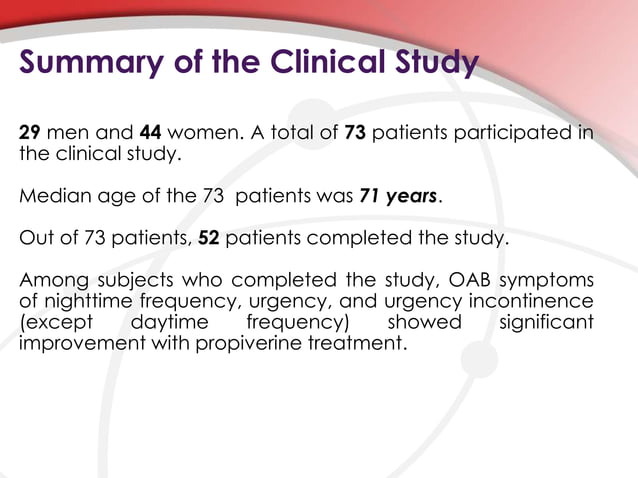 Summary of the Clinical Study

29 men and 44 women. A total of 73 patients participated in the clinical study.

Median age of the 73 patients was 71 years.

Out of 73 patients, 52 patients completed the study.

Among subjects who completed the study, OAB symptoms of nighttime frequency, urgency, and urgency incontinence (except daytime frequency) showed significant improvement with propiverine treatment.